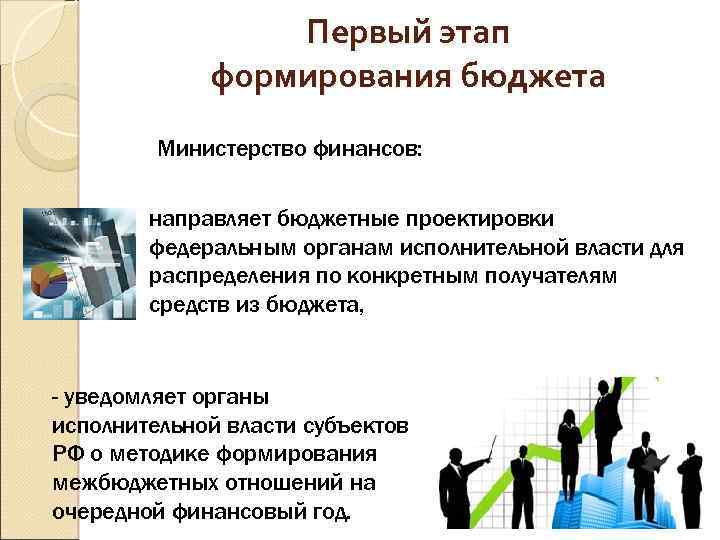 Первый этап формирования бюджета

Министерство финансов:

направляет бюджетные проектировки федеральным органам исполнительной власти для распределения по конкретным получателям средств из бюджета,

- уведомляет органы исполнительной власти субъектов РФ о методике формирования межбюджетных отношений на очередной финансовый год.